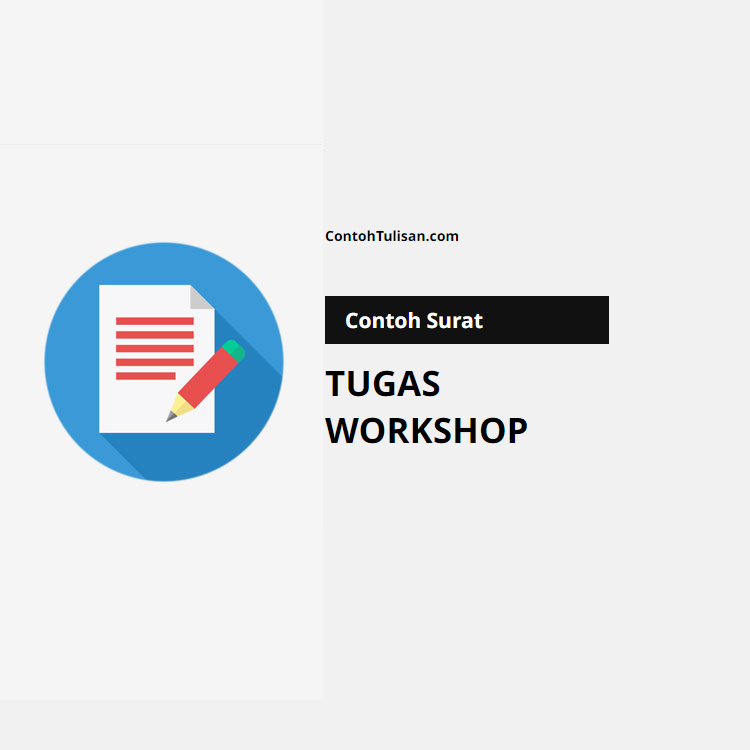 ContohTulisan.com

Contoh Surat

TUGAS WORKSHOP